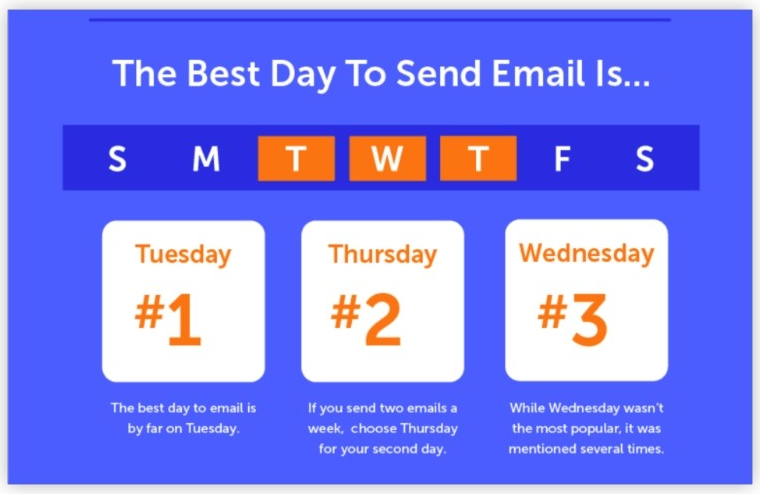 The Best Day To Send Email Is...

S M T W T F S

Tuesday
#1
The best day to email is by far on Tuesday.

Thursday
#2
If you send two emails a week, choose Thursday for your second day.

Wednesday
#3
While Wednesday wasn't the most popular, it was mentioned several times.